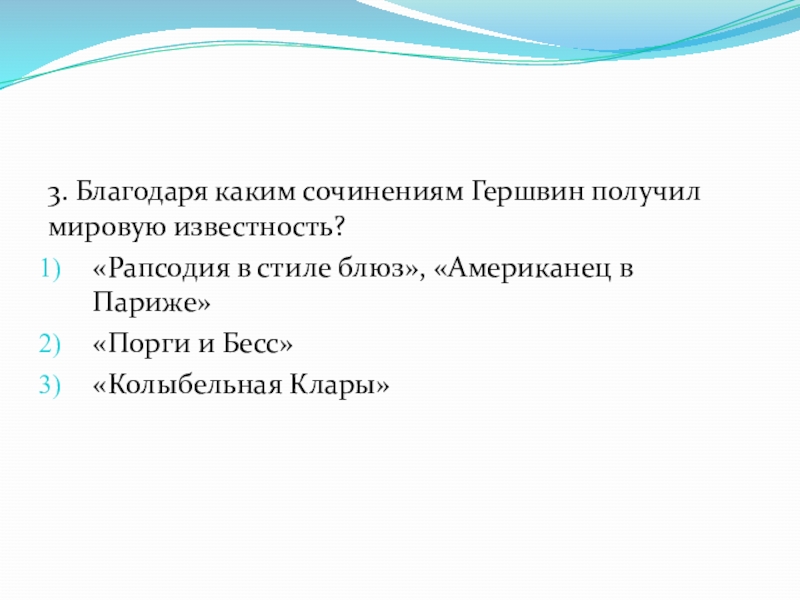 3. Благодаря каким сочинениям Гершвин получил мировую известность?

1) «Рапсодия в стиле блюз», «Американец в Париже»
2) «Порги и Бесс»
3) «Колыбельная Клары»